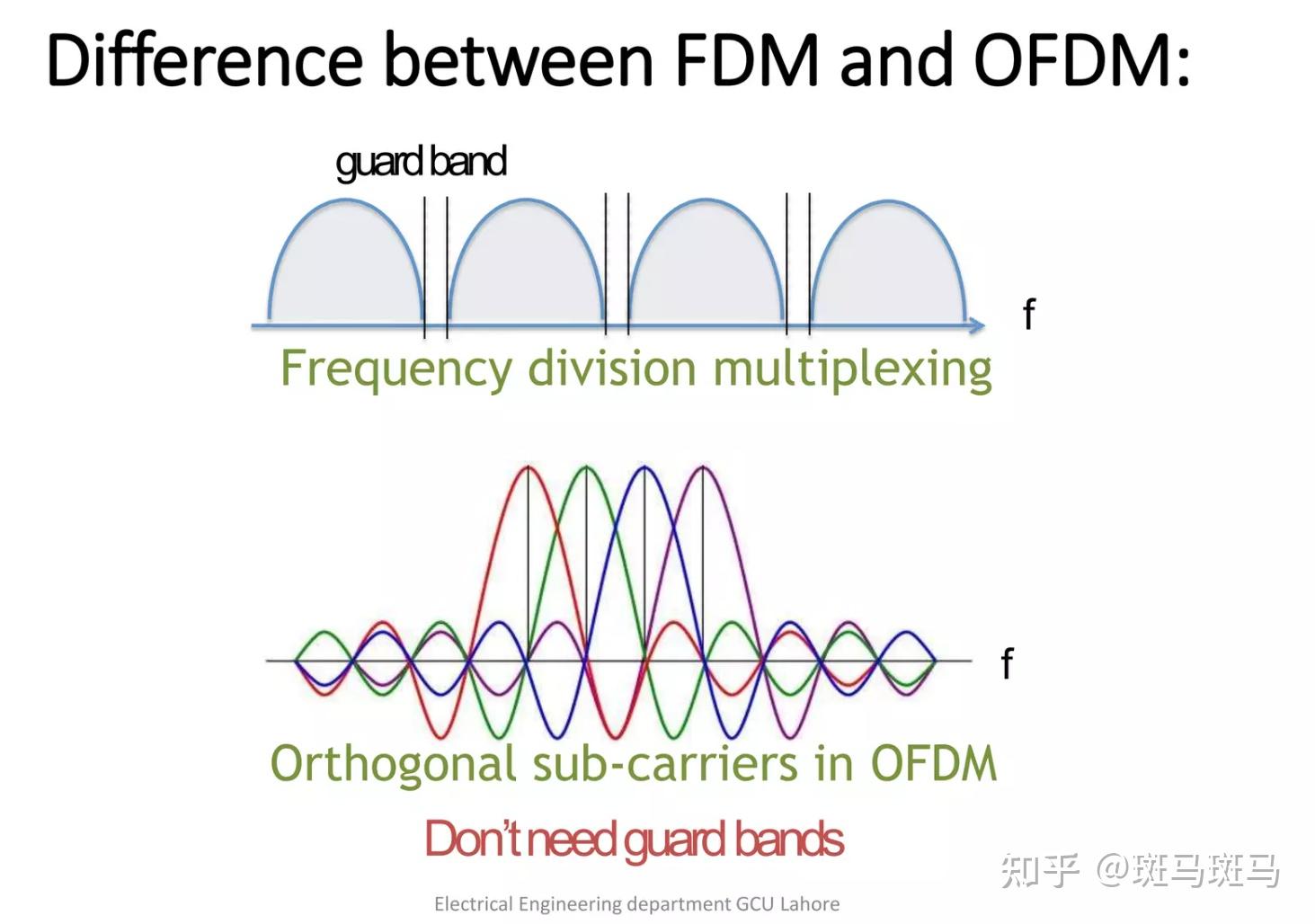 Difference between FDM and OFDM:

guard band

f

Frequency division multiplexing

f

Orthogonal sub-carriers in OFDM

Don't need guard bands

知乎 @斑马斑马

Electrical Engineering department GCU Lahore